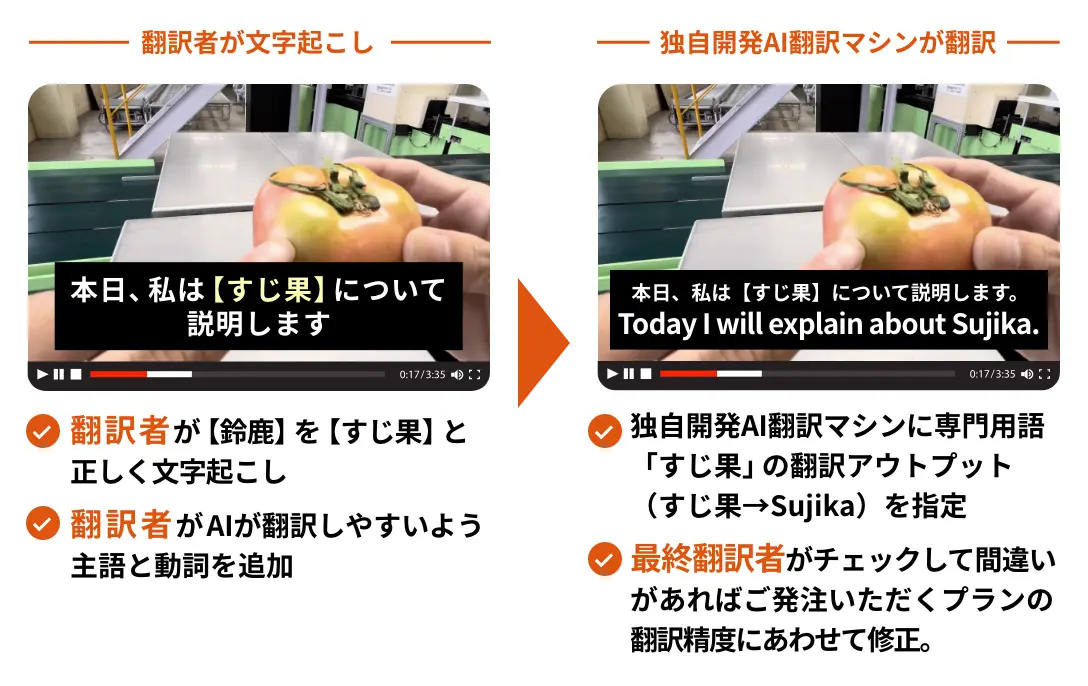 翻訳者が文字起こし

本日、私は【すじ果】について説明します

0:17/3:35

翻訳者が【鈴鹿】を【すじ果】と正しく文字起こし

翻訳者がAIが翻訳しやすいよう主語と動詞を追加

独自開発AI翻訳マシンが翻訳

本日、私は【すじ果】について説明します。
Today I will explain about Sujika.

0:17/3:35

独自開発AI翻訳マシンに専門用語「すじ果」の翻訳アウトプット（すじ果→Sujika）を指定

最終翻訳者がチェックして間違いがあればご発注いただくプランの翻訳精度にあわせて修正。